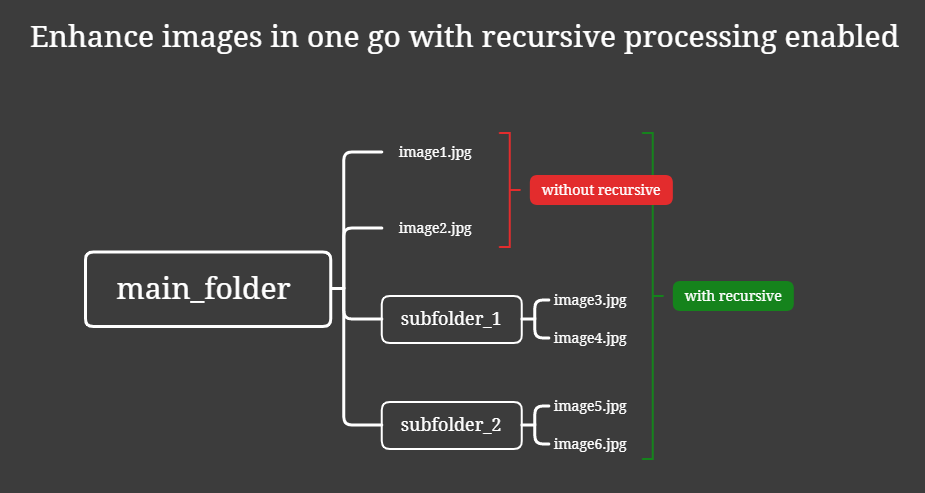 Enhance images in one go with recursive processing enabled

main_folder

image1.jpg

image2.jpg

without recursive

subfolder_1

image3.jpg

image4.jpg

with recursive

subfolder_2

image5.jpg

image6.jpg